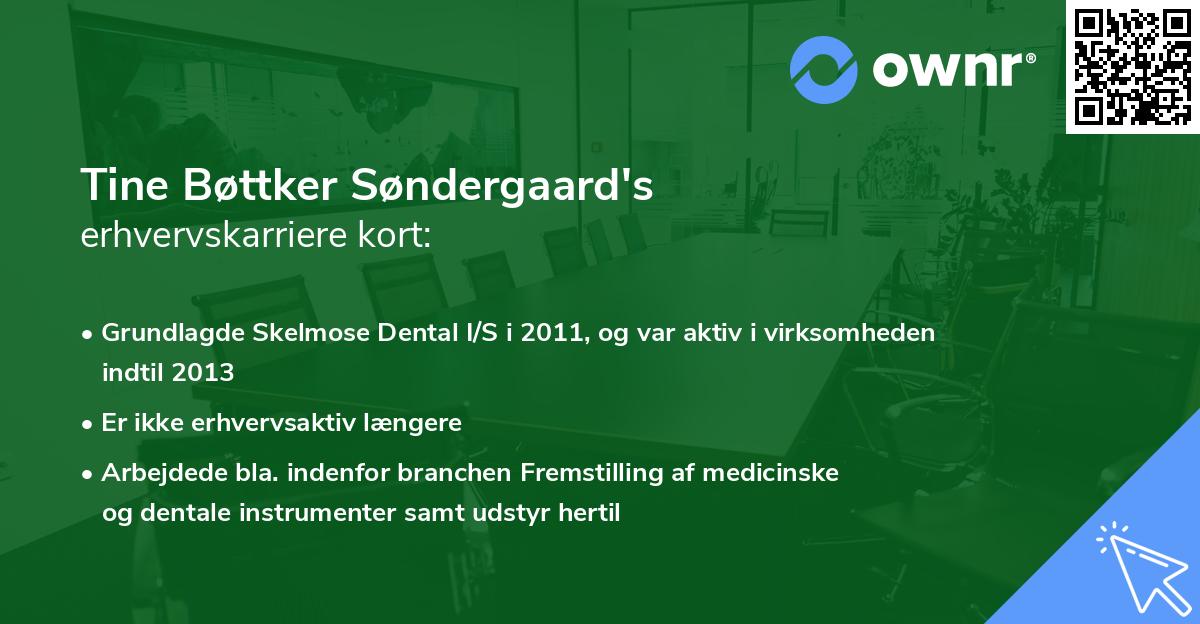 ownr®

Tine Bøttker Søndergaard's
erhvervskarriere kort:

• Grundlagde Skelmose Dental I/S i 2011, og var aktiv i virksomheden indtil 2013
• Er ikke erhvervsaktiv længere
• Arbejdede bla. indenfor branchen Fremstilling af medicinske og dentale instrumenter samt udstyr hertil